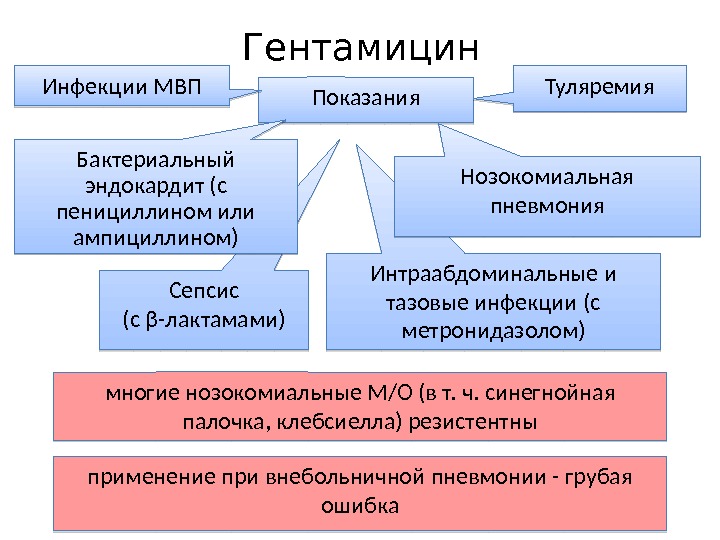 Гентамицин

Инфекции МВП

Показания

Туляремия

Бактериальный эндокардит (с пенициллином или ампициллином)

Нозокомиальная пневмония

Сепсис (с β-лактамами)

Интраабдоминальные и тазовые инфекции (с метронидазолом)

многие нозокомиальные М/О (в т. ч. синегнойная палочка, клебсиелла) резистентны

применение при внебольничной пневмонии - грубая ошибка